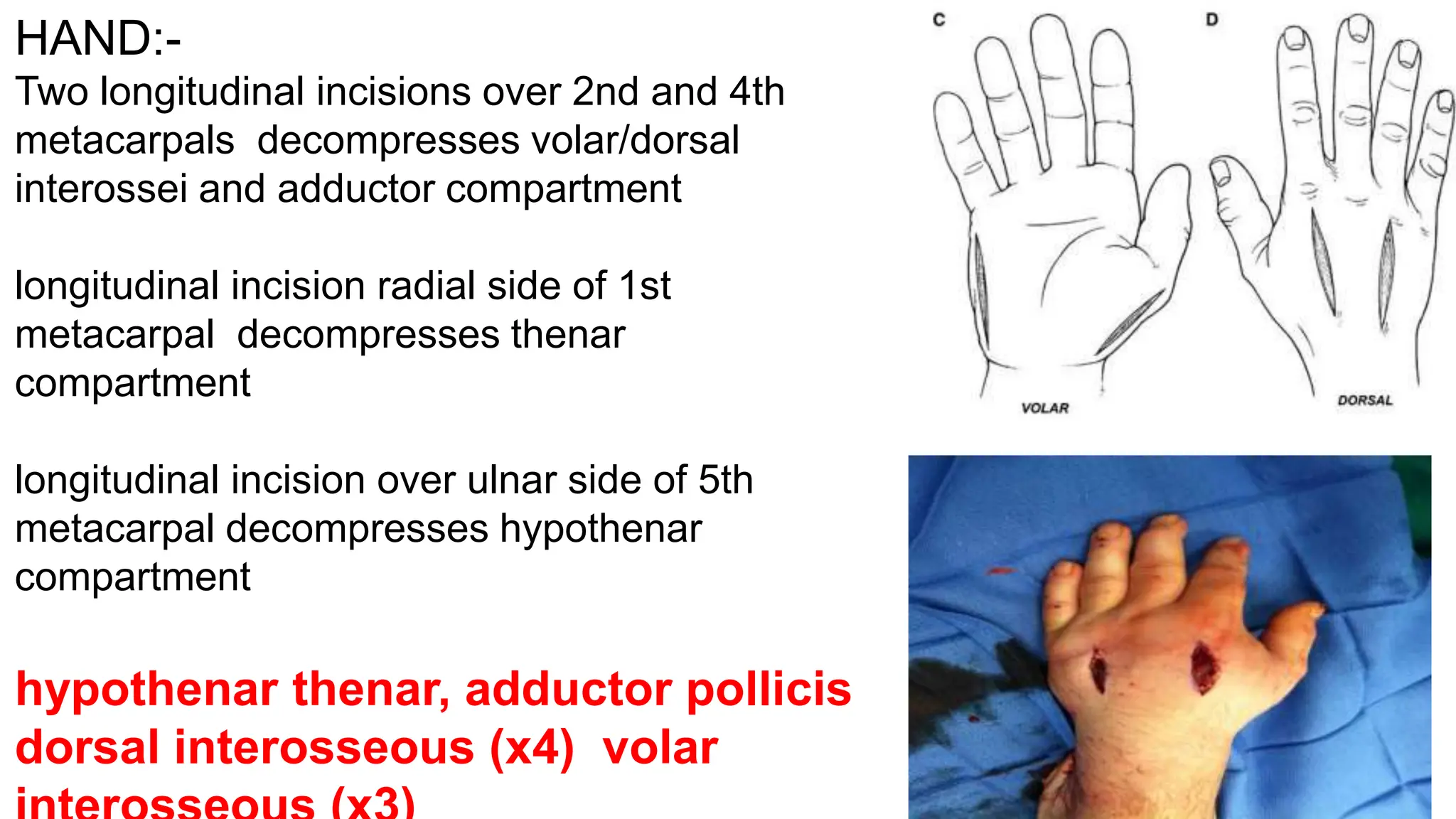 HAND:-
Two longitudinal incisions over 2nd and 4th metacarpals decompresses volar/dorsal interossei and adductor compartment

longitudinal incision radial side of 1st metacarpal decompresses thenar compartment

longitudinal incision over ulnar side of 5th metacarpal decompresses hypothenar compartment

hypothenar thenar, adductor pollicis dorsal interosseous (x4) volar interosseous (x3)

C

D

VOLAR

DORSAL